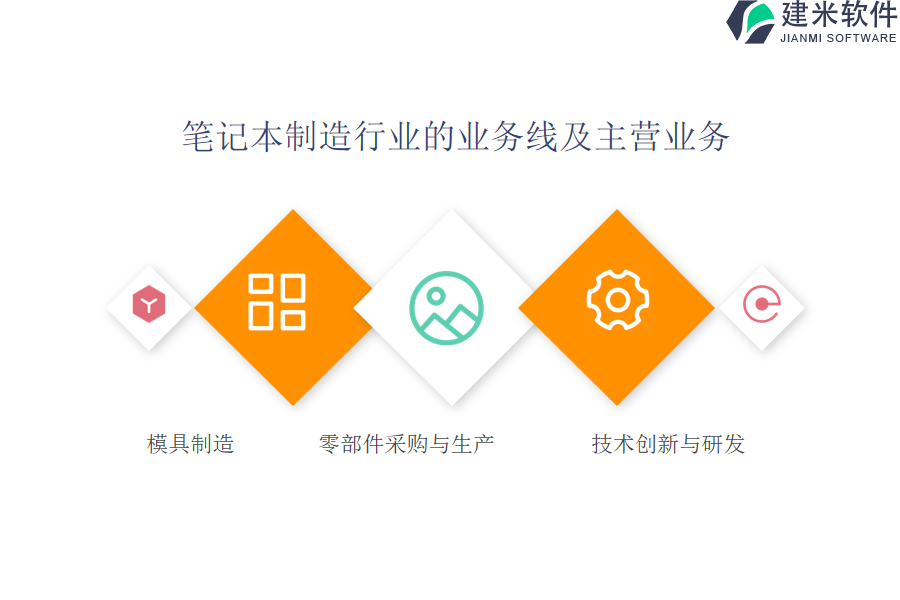 建米软件
JIANMI SOFTWARE

笔记本制造行业的业务线及主营业务

模具制造

零部件采购与生产

技术创新与研发